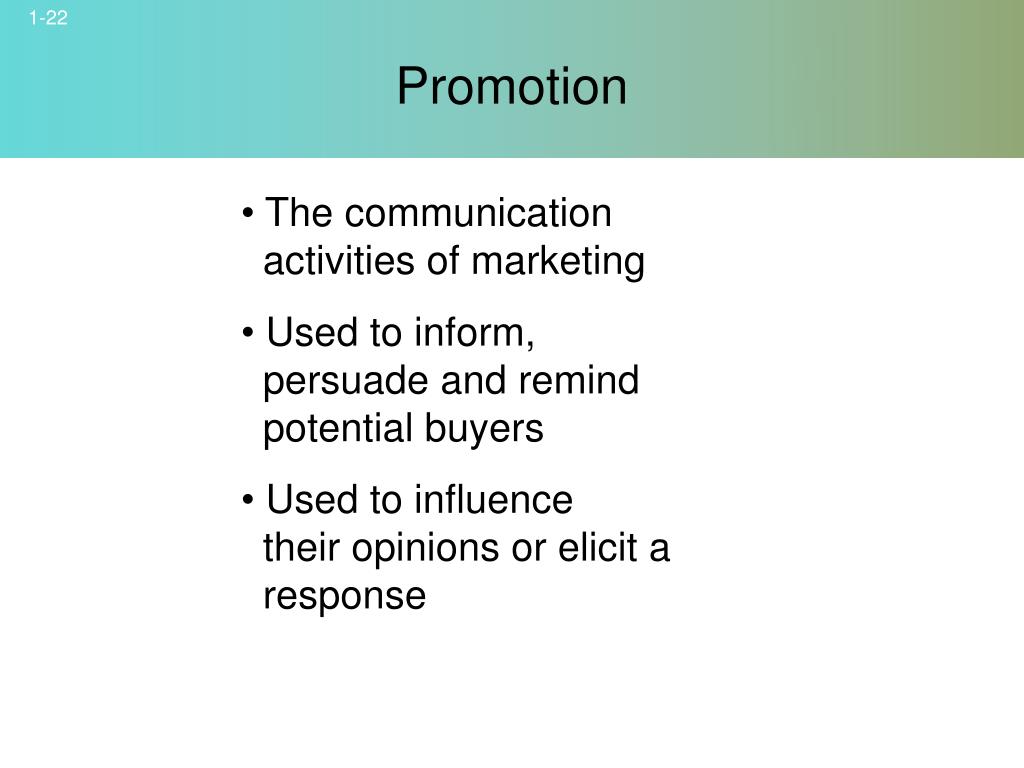 1-22

Promotion

• The communication activities of marketing

• Used to inform, persuade and remind potential buyers

• Used to influence their opinions or elicit a response